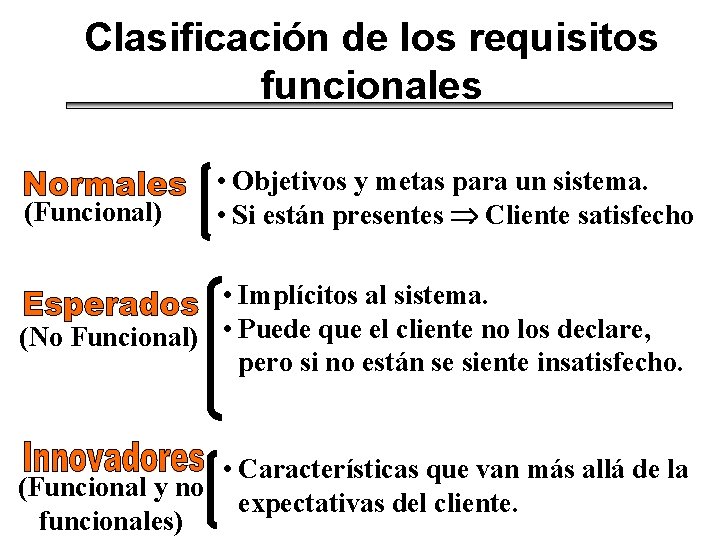 Clasificación de los requisitos funcionales

Normales
(Funcional)

• Objetivos y metas para un sistema.
• Si están presentes $\Rightarrow$ Cliente satisfecho

Esperados
(No Funcional)

• Implícitos al sistema.
• Puede que el cliente no los declare, pero si no están se siente insatisfecho.

Innovadores
(Funcional y no funcionales)

• Características que van más allá de la expectativas del cliente.